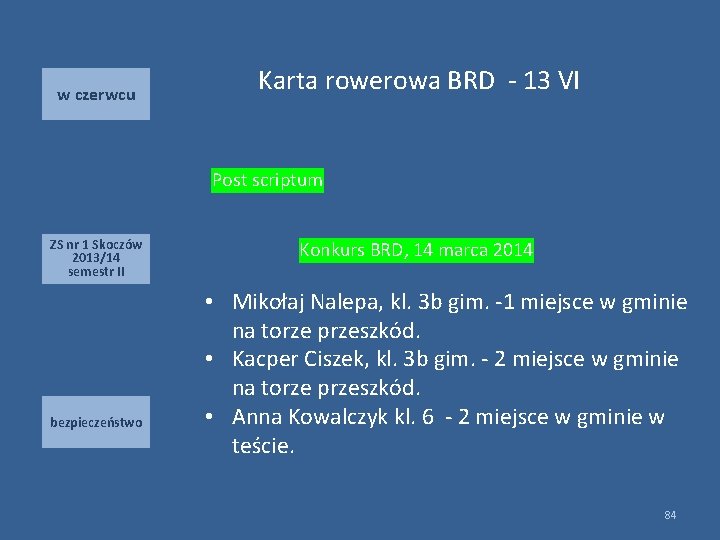 w czerwcu

Karta rowerowa BRD - 13 VI

Post scriptum

ZS nr 1 Skoczów 2013/14 semestr II

Konkurs BRD, 14 marca 2014

• Mikołaj Nalepa, kl. 3b gim. -1 miejsce w gminie na torze przeszkód.
• Kacper Ciszek, kl. 3b gim. - 2 miejsce w gminie na torze przeszkód.
• Anna Kowalczyk kl. 6 - 2 miejsce w gminie w teście.

bezpieczeństwo

84